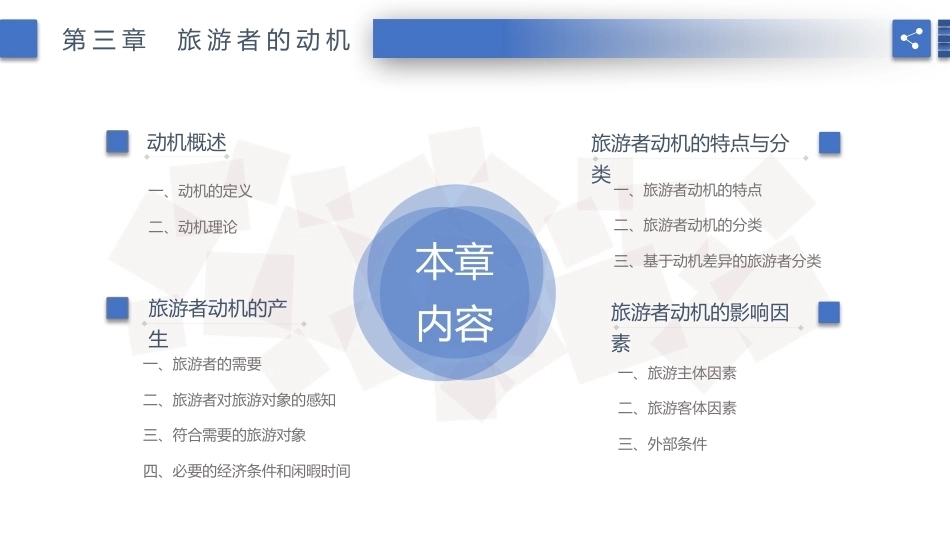 第三章　旅游者的动机

动机概述

一、动机的定义

二、动机理论

旅游者动机的产生

一、旅游者的需要

二、旅游者对旅游对象的感知

三、符合需要的旅游对象

四、必要的经济条件和闲暇时间

本章内容

旅游者动机的特点与分类

一、旅游者动机的特点

二、旅游者动机的分类

三、基于动机差异的旅游者分类

旅游者动机的影响因素

一、旅游主体因素

二、旅游客体因素

三、外部条件